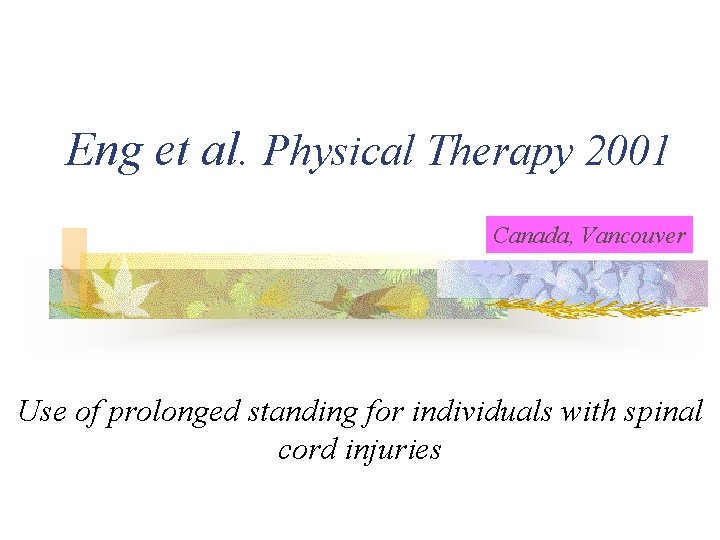 Eng et al. Physical Therapy 2001

Canada, Vancouver

Use of prolonged standing for individuals with spinal cord injuries